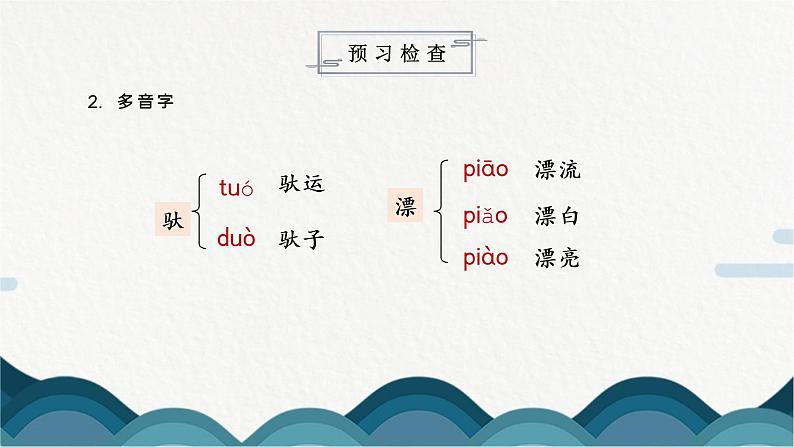 预习检查

2. 多音字

驮 tuó 驮运
duò 驮子

漂 piāo 漂流
piǎo 漂白
piào 漂亮